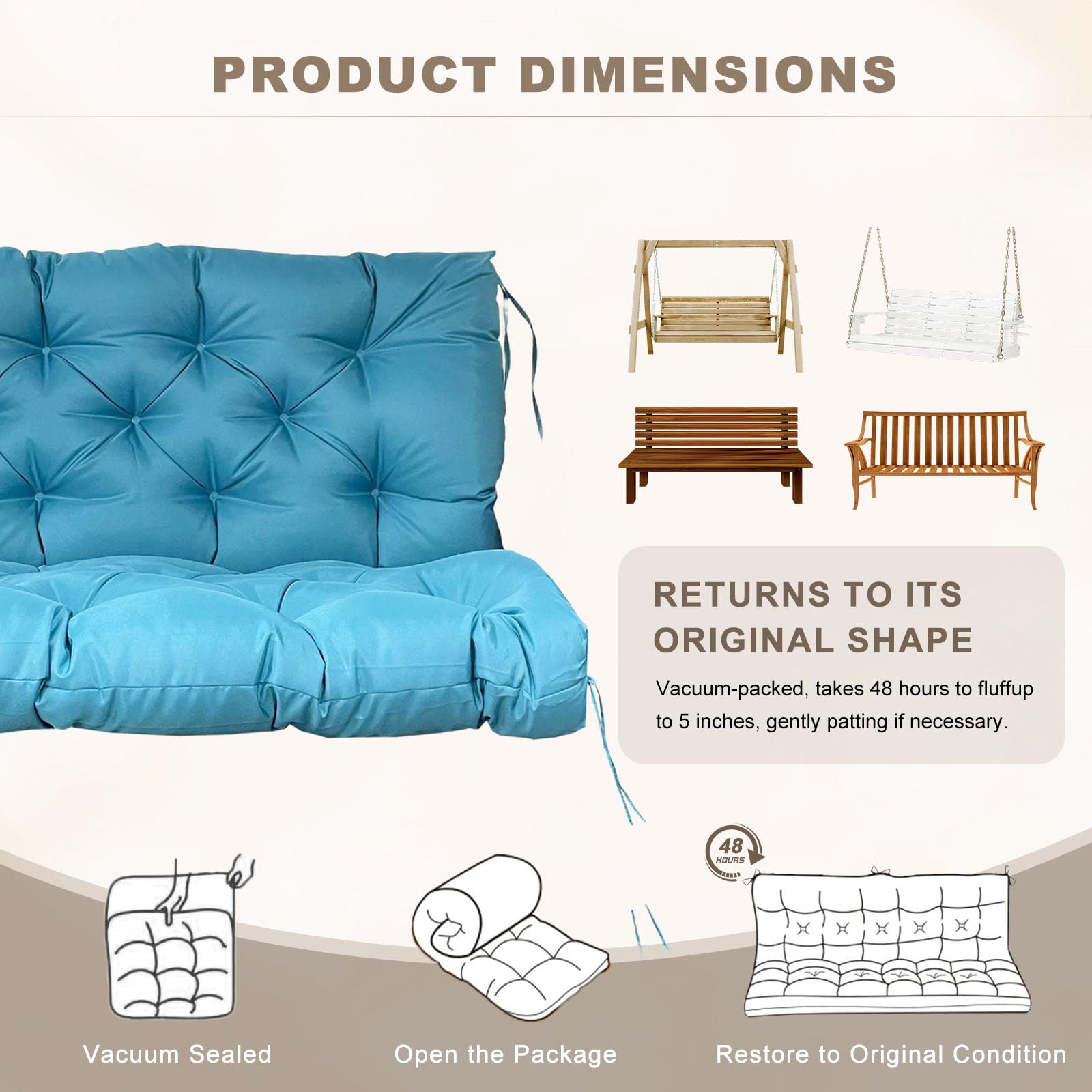 PRODUCT DIMENSIONS

RETURNS TO ITS ORIGINAL SHAPE

Vacuum-packed, takes 48 hours to fluffup to 5 inches, gently patting if necessary.

48 HOURS

Vacuum Sealed

Open the Package

Restore to Original Condition